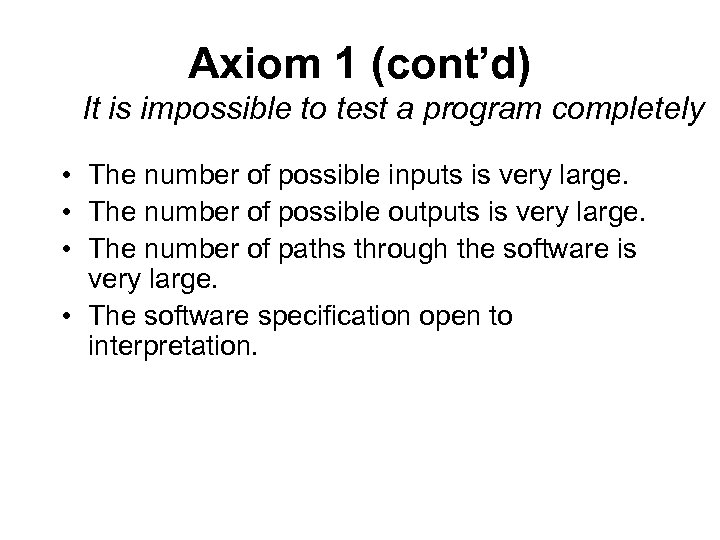 Axiom 1 (cont’d)

It is impossible to test a program completely

• The number of possible inputs is very large.
• The number of possible outputs is very large.
• The number of paths through the software is very large.
• The software specification open to interpretation.